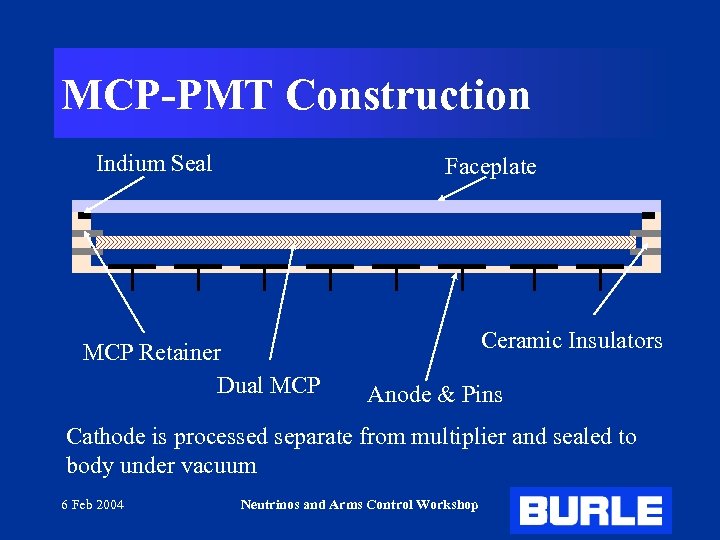 MCP-PMT Construction

Indium Seal

Faceplate

MCP Retainer

Dual MCP

Anode & Pins

Ceramic Insulators

Cathode is processed separate from multiplier and sealed to body under vacuum

6 Feb 2004

Neutrinos and Arms Control Workshop

BURLE